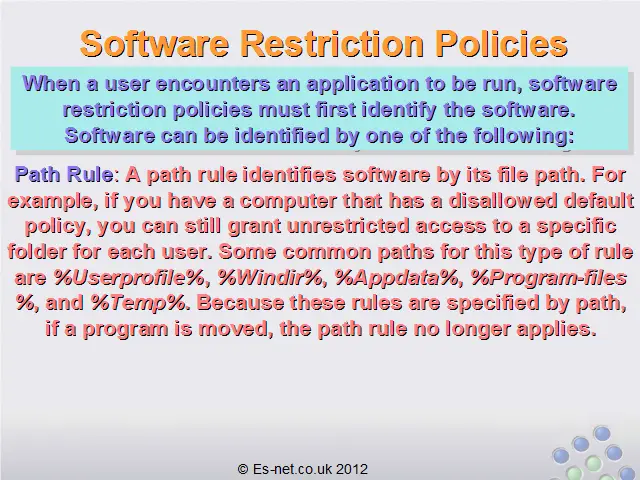 Software Restriction Policies

When a user encounters an application to be run, software restriction policies must first identify the software. Software can be identified by one of the following:

Path Rule: A path rule identifies software by its file path. For example, if you have a computer that has a disallowed default policy, you can still grant unrestricted access to a specific folder for each user. Some common paths for this type of rule are %Userprofile%, %Windir%, %Appdata%, %Program-files %, and %Temp%. Because these rules are specified by path, if a program is moved, the path rule no longer applies.

© Es-net.co.uk 2012